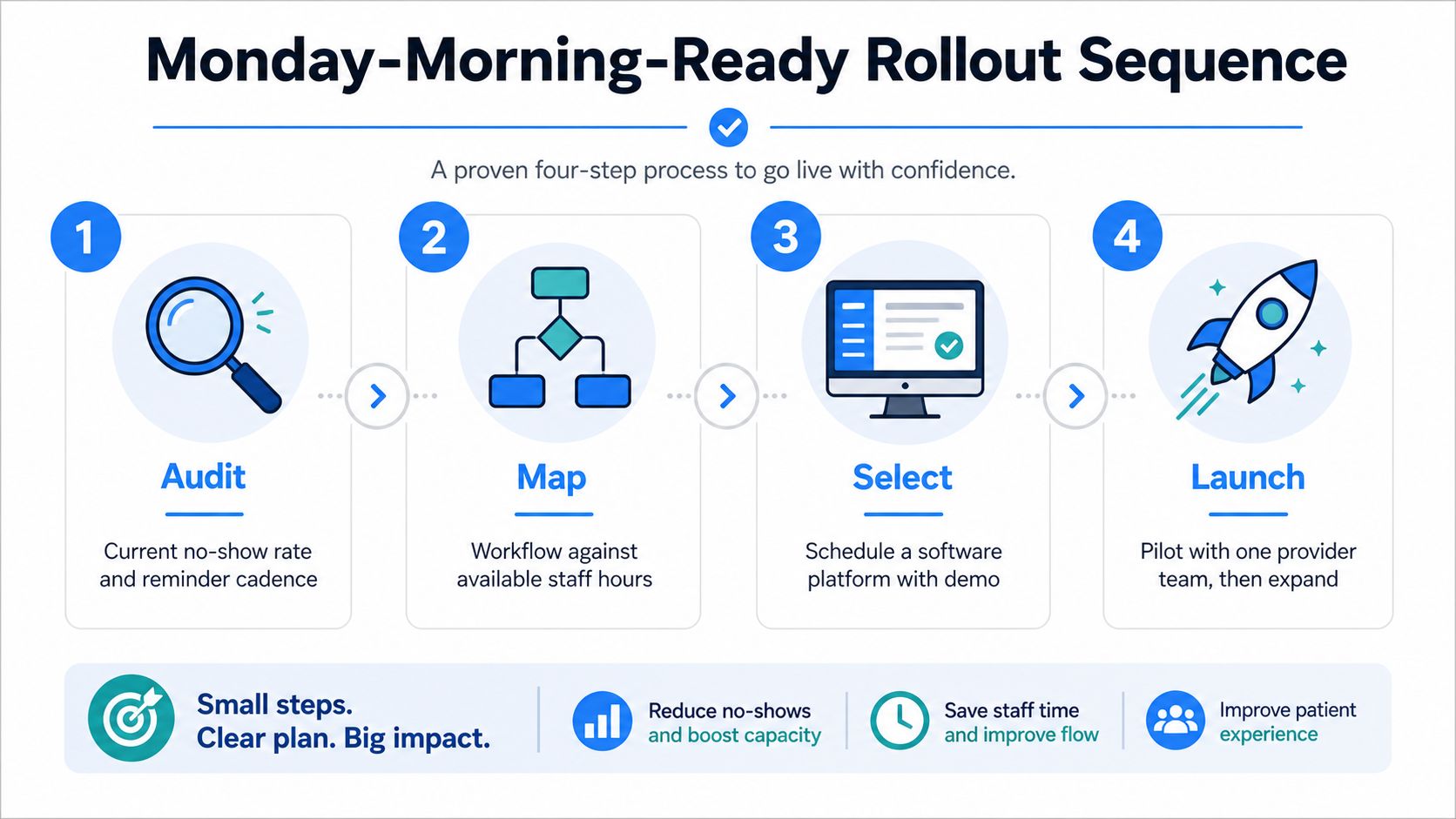 Monday-Morning-Ready Rollout Sequence

A proven four-step process to go live with confidence.

1
Audit
Current no-show rate and reminder cadence

2
Map
Workflow against available staff hours

3
Select
Schedule a software platform with demo

4
Launch
Pilot with one provider team, then expand

Small steps.
Clear plan. Big impact.

Reduce no-shows and boost capacity

Save staff time and improve flow

Improve patient experience